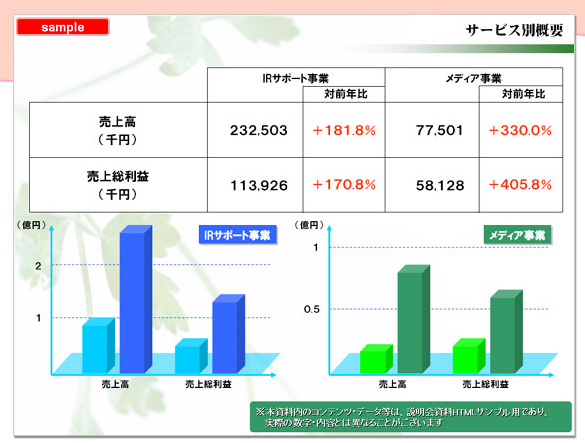 sample

サービス別概要

| | IRサポート事業 | 対前年比 | メディア事業 | 対前年比 |
|---|---|---|---|---|
| 売上高（千円） | 232,503 | +181.8% | 77,501 | +330.0% |
| 売上総利益（千円） | 113,926 | +170.8% | 58,128 | +405.8% |

（億円）
IRサポート事業
2
1
売上高
売上総利益

（億円）
メディア事業
1
0.5
売上高
売上総利益

※本資料内のコンテンツ・データ等は、説明会資料HTMLサンプル用であり、実際の数字・内容とは異なることがございます